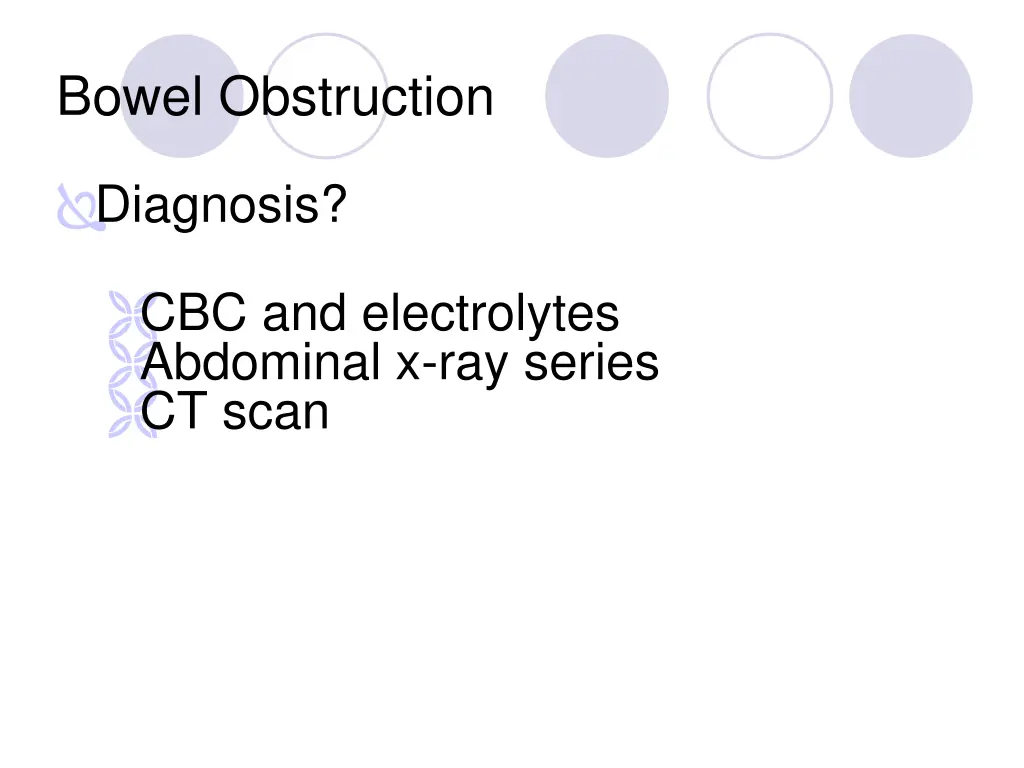 Bowel Obstruction

Diagnosis?

CBC and electrolytes
Abdominal x-ray series
CT scan